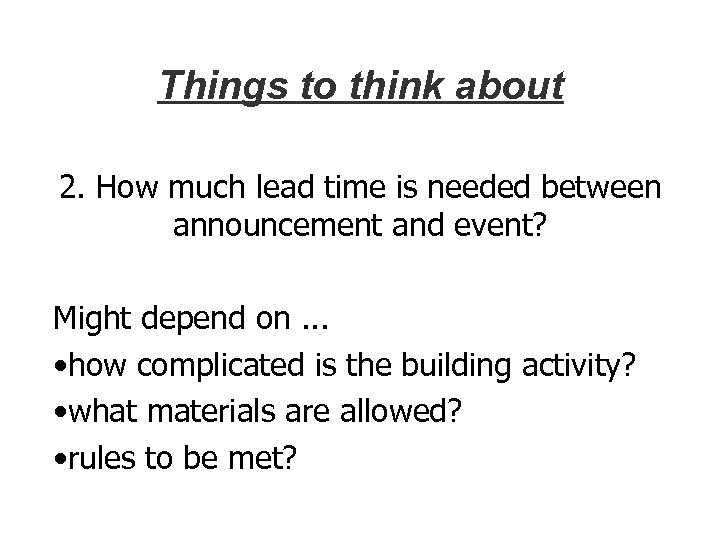 Things to think about

2. How much lead time is needed between announcement and event?

Might depend on ...
•how complicated is the building activity?
•what materials are allowed?
•rules to be met?